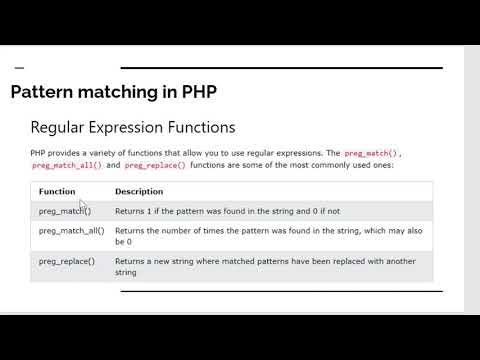 Pattern matching in PHP

Regular Expression Functions

PHP provides a variety of functions that allow you to use regular expressions. The preg_match(), preg_match_all() and preg_replace() functions are some of the most commonly used ones:

| Function | Description |
|---|---|
| preg_match() | Returns 1 if the pattern was found in the string and 0 if not |
| preg_match_all() | Returns the number of times the pattern was found in the string, which may also be 0 |
| preg_replace() | Returns a new string where matched patterns have been replaced with another string |